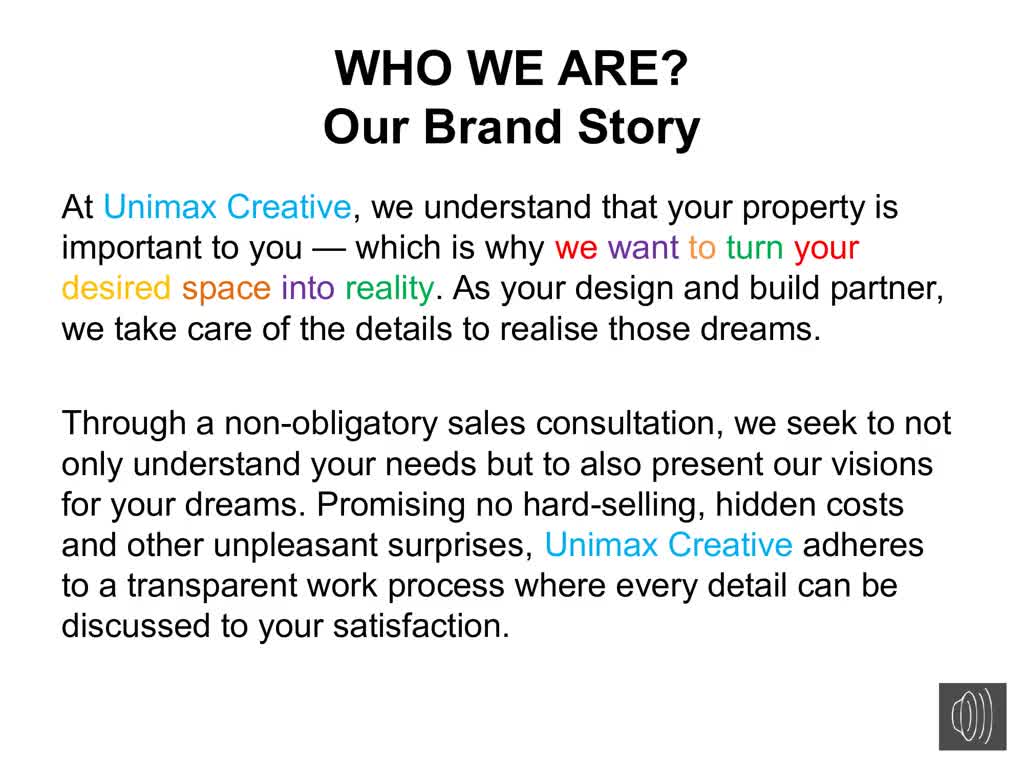 WHO WE ARE?
Our Brand Story

At Unimax Creative, we understand that your property is important to you — which is why we want to turn your desired space into reality. As your design and build partner, we take care of the details to realise those dreams.

Through a non-obligatory sales consultation, we seek to not only understand your needs but to also present our visions for your dreams. Promising no hard-selling, hidden costs and other unpleasant surprises, Unimax Creative adheres to a transparent work process where every detail can be discussed to your satisfaction.